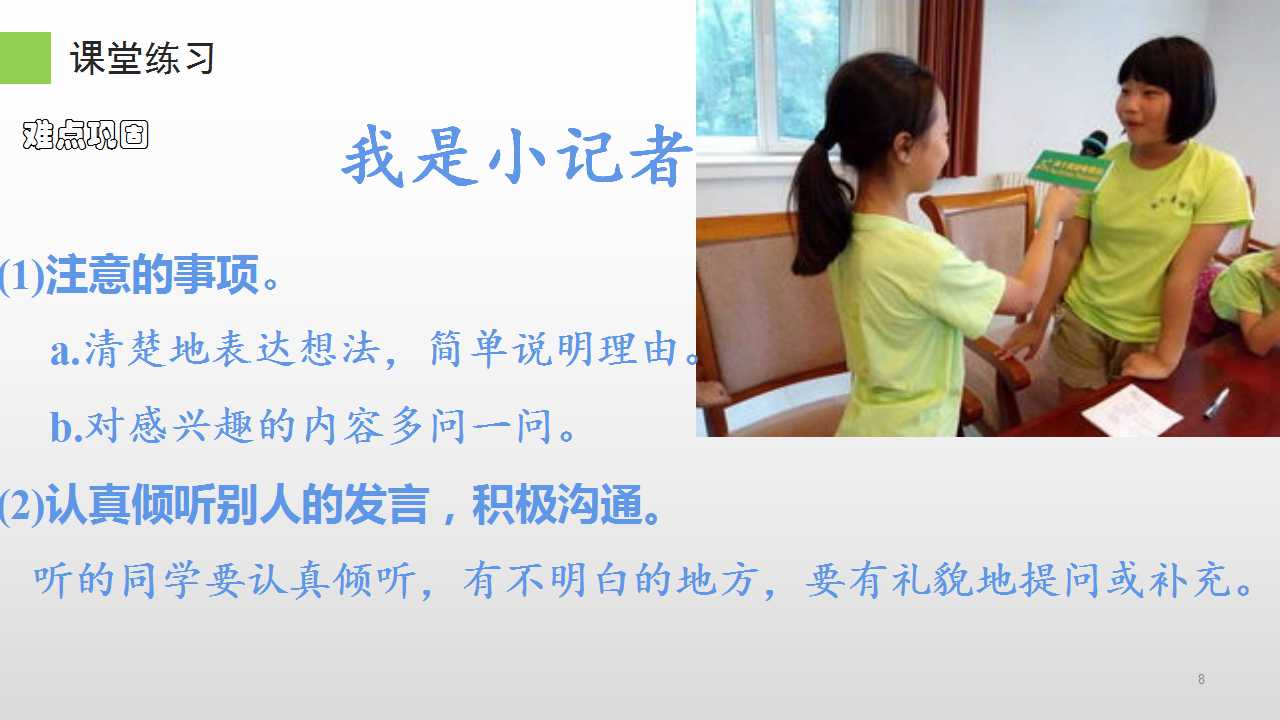 课堂练习

难点巩固

我是小记者

(1)注意的事项。

a.清楚地表达想法，简单说明理由。

b.对感兴趣的内容多问一问。

(2)认真倾听别人的发言，积极沟通。

听的同学要认真倾听，有不明白的地方，要有礼貌地提问或补充。

8